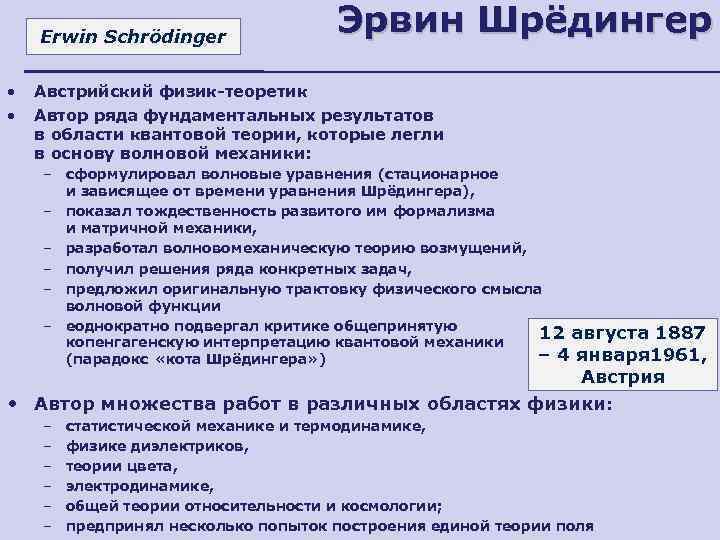 Erwin Schrödinger

Эрвин Шрёдингер

• Австрийский физик-теоретик
• Автор ряда фундаментальных результатов в области квантовой теории, которые легли в основу волновой механики:
– сформулировал волновые уравнения (стационарное и зависящее от времени уравнения Шрёдингера),
– показал тождественность развитого им формализма и матричной механики,
– разработал волновомеханическую теорию возмущений,
– получил решения ряда конкретных задач,
– предложил оригинальную трактовку физического смысла волновой функции
– еоднократно подвергал критике общепринятую копенгагенскую интерпретацию квантовой механики (парадокс «кота Шрёдингера»)

12 августа 1887 – 4 января1961, Австрия

• Автор множества работ в различных областях физики:
– статистической механике и термодинамике,
– физике диэлектриков,
– теории цвета,
– электродинамике,
– общей теории относительности и космологии;
– предпринял несколько попыток построения единой теории поля